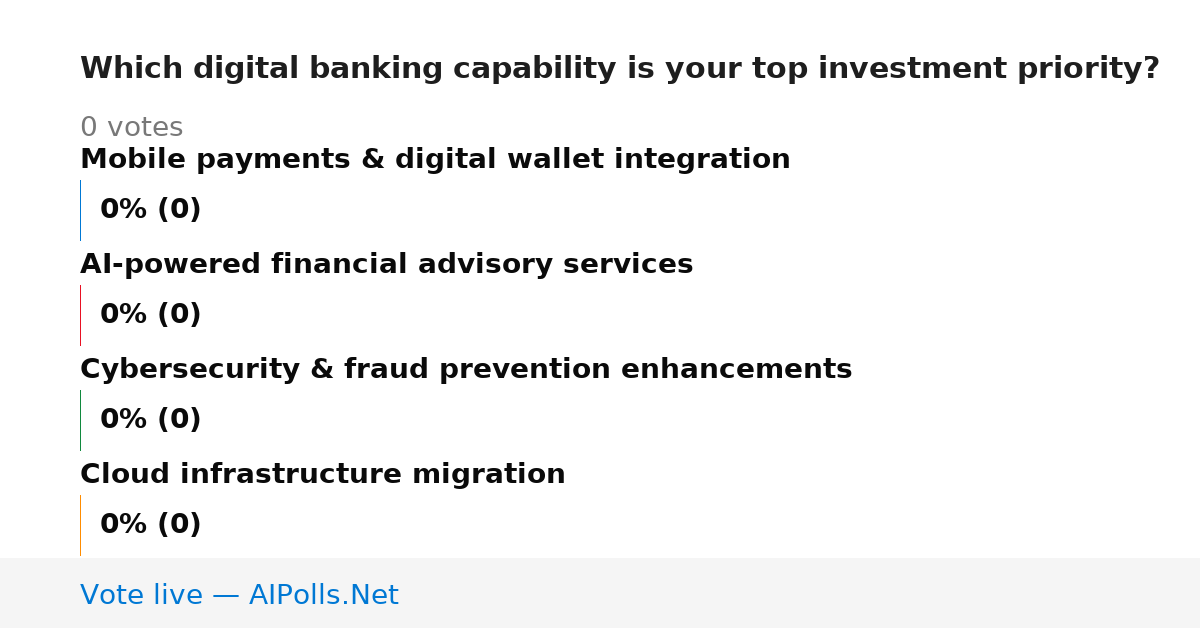 Which digital banking capability is your top investment priority?

0 votes

Mobile payments & digital wallet integration

0% (0)

AI-powered financial advisory services

0% (0)

Cybersecurity & fraud prevention enhancements

0% (0)

Cloud infrastructure migration

0% (0)

Vote live — AIPolls.Net